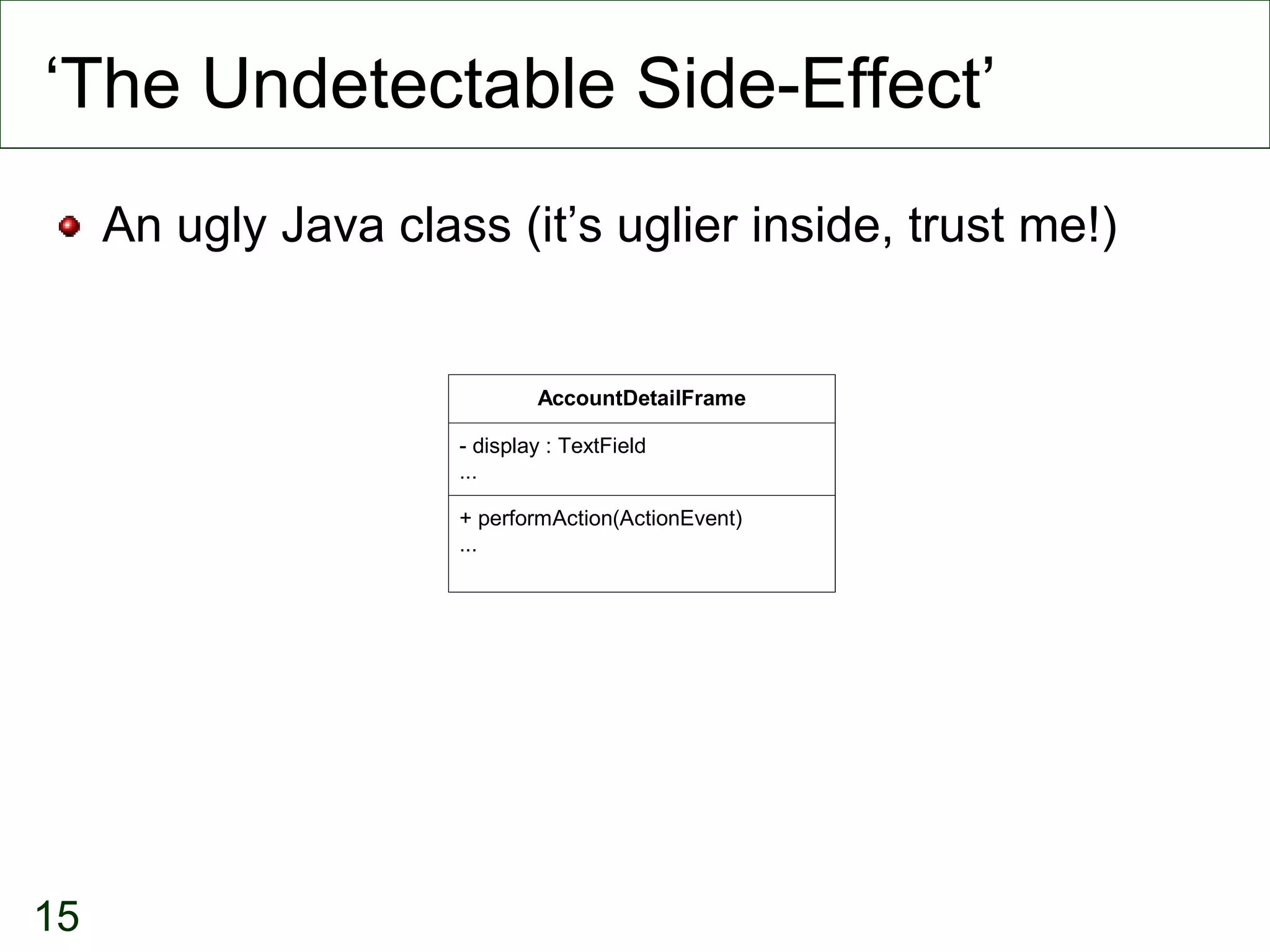 ‘The Undetectable Side-Effect’

An ugly Java class (it’s uglier inside, trust me!)

AccountDetailFrame

- display : TextField
...

+ performAction(ActionEvent)
...

15